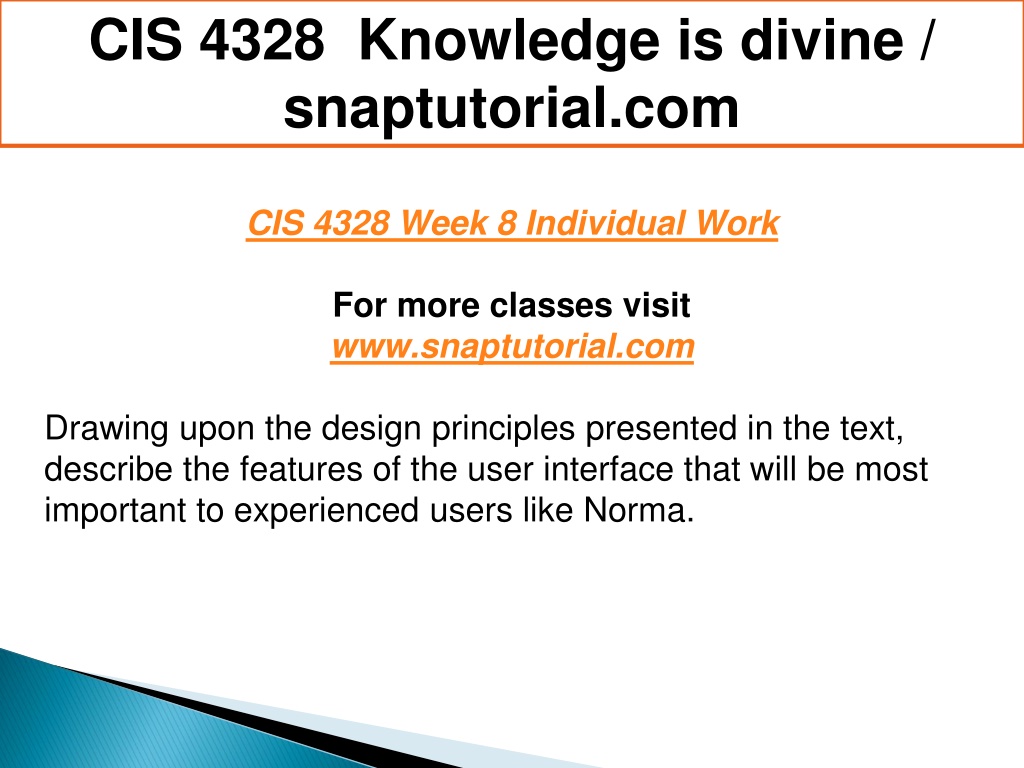 CIS 4328 Knowledge is divine / snaptutorial.com

CIS 4328 Week 8 Individual Work

For more classes visit
www.snaptutorial.com

Drawing upon the design principles presented in the text, describe the features of the user interface that will be most important to experienced users like Norma.